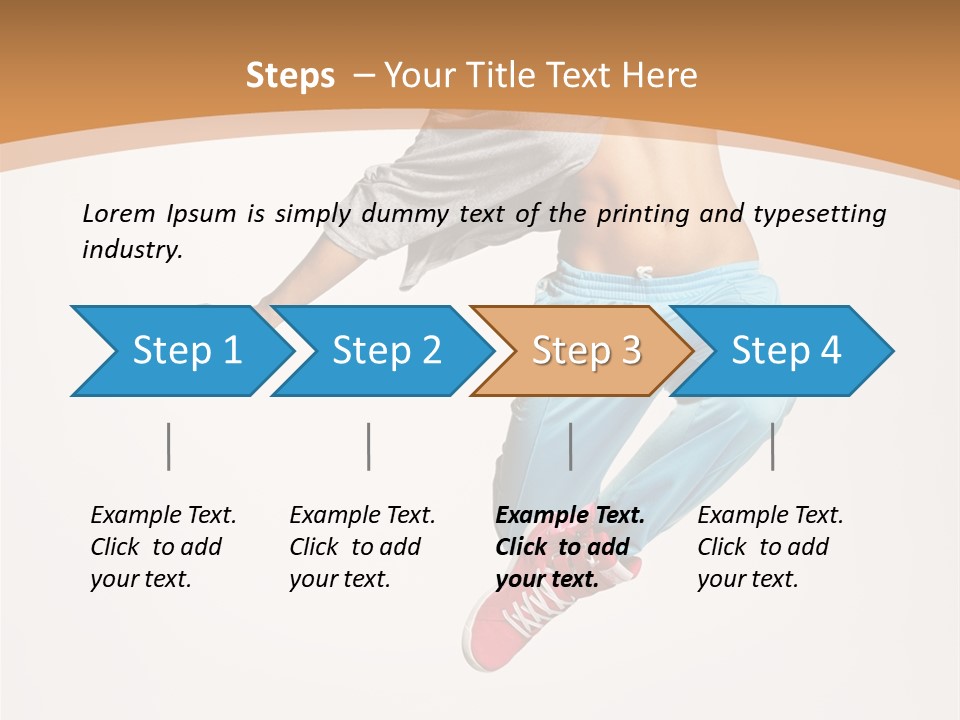 Steps – Your Title Text Here

Lorem Ipsum is simply dummy text of the printing and typesetting industry.

Step 1

Step 2

Step 3

Step 4

Example Text. Click to add your text.

Example Text. Click to add your text.

Example Text. Click to add your text.

Example Text. Click to add your text.